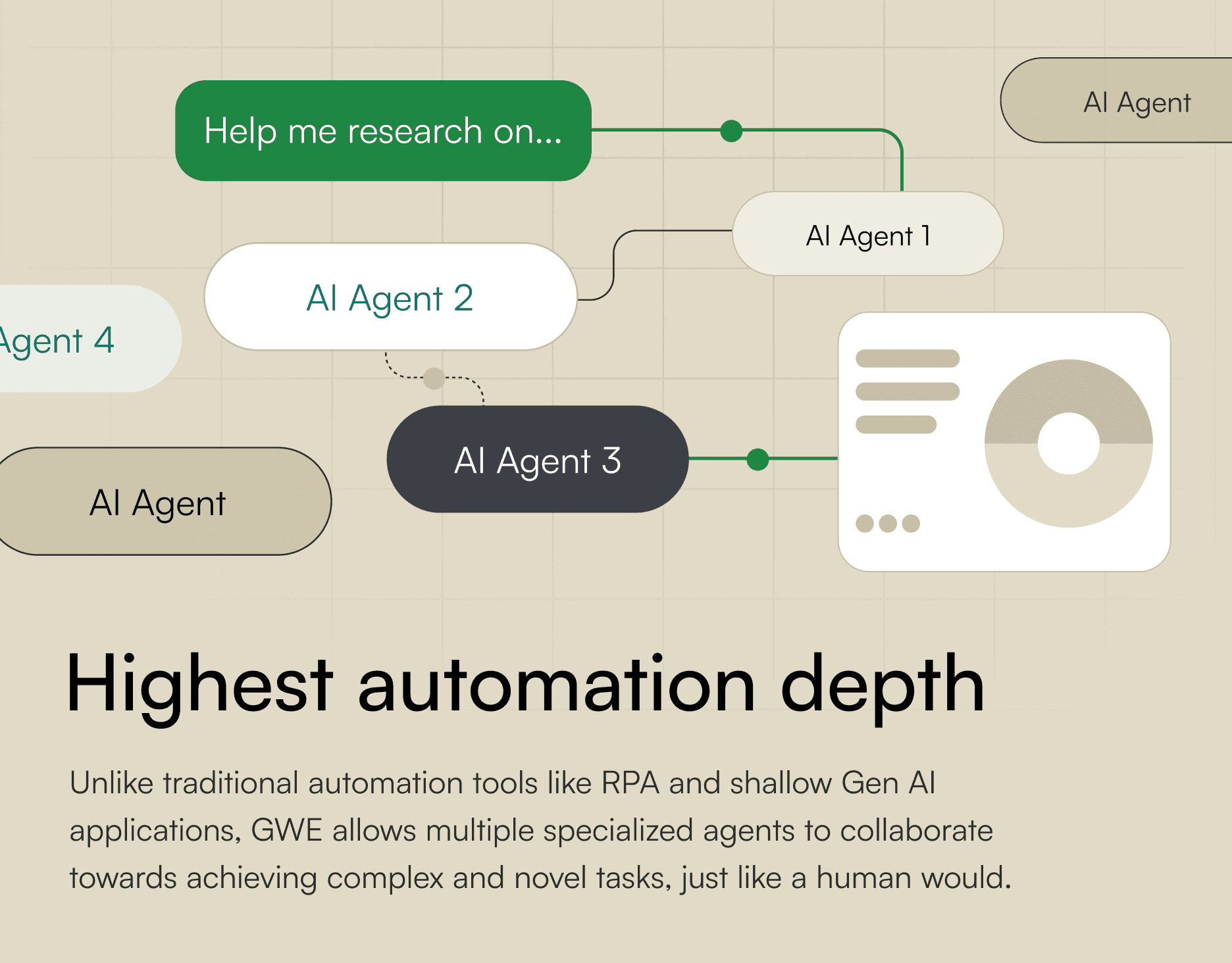 Help me research on...

AI Agent

AI Agent 1

AI Agent 2

Agent 4

AI Agent 3

AI Agent

Highest automation depth

Unlike traditional automation tools like RPA and shallow Gen AI applications, GWE allows multiple specialized agents to collaborate towards achieving complex and novel tasks, just like a human would.